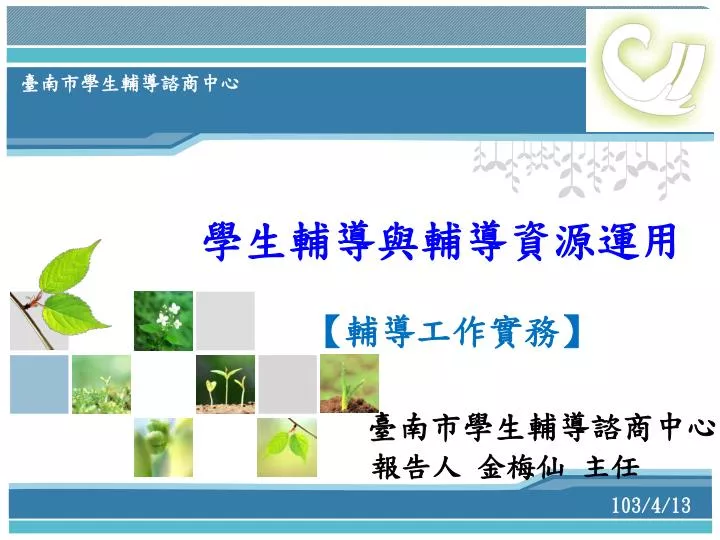 臺南市學生輔導諮商中心

學生輔導與輔導資源運用

【輔導工作實務】

臺南市學生輔導諮商中心
報告人 金梅仙 主任

103/4/13